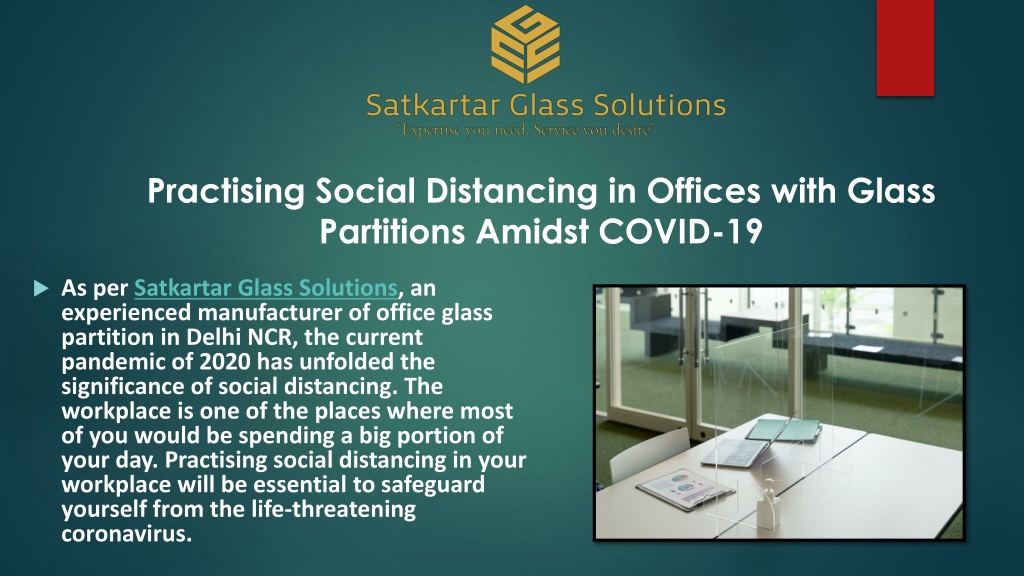 Satkartar Glass Solutions
"Expertise you need, Service you desire"

Practising Social Distancing in Offices with Glass Partitions Amidst COVID-19

As per Satkartar Glass Solutions, an experienced manufacturer of office glass partition in Delhi NCR, the current pandemic of 2020 has unfolded the significance of social distancing. The workplace is one of the places where most of you would be spending a big portion of your day. Practising social distancing in your workplace will be essential to safeguard yourself from the life-threatening coronavirus.